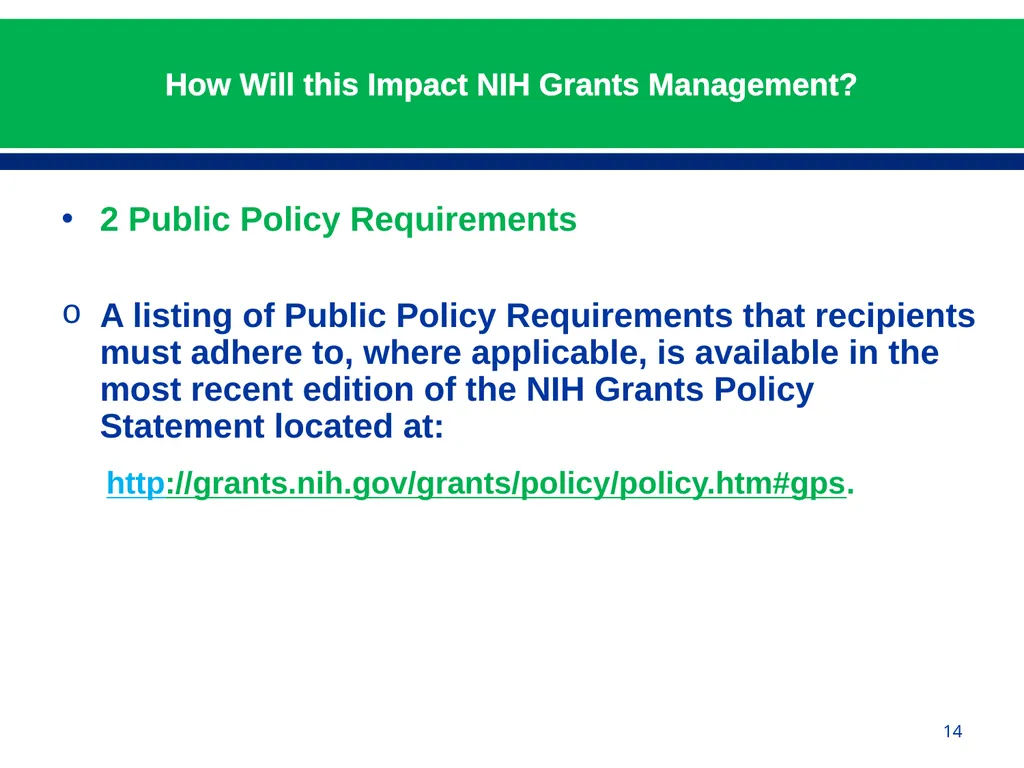 How Will this Impact NIH Grants Management?

• 2 Public Policy Requirements

o A listing of Public Policy Requirements that recipients must adhere to, where applicable, is available in the most recent edition of the NIH Grants Policy Statement located at:

http://grants.nih.gov/grants/policy/policy.htm#gps.

14